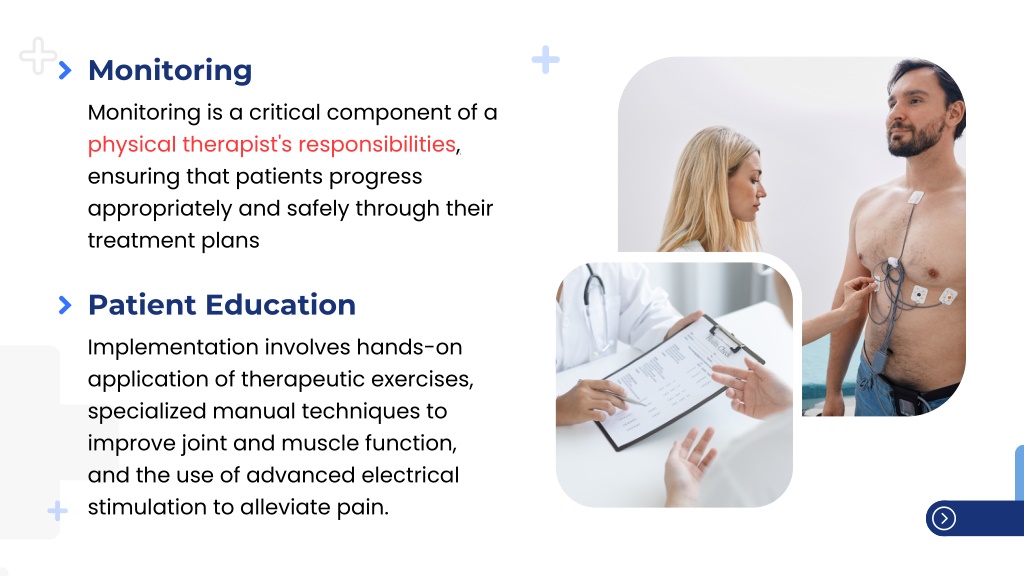 Monitoring

Monitoring is a critical component of a physical therapist's responsibilities, ensuring that patients progress appropriately and safely through their treatment plans

Patient Education

Implementation involves hands-on application of therapeutic exercises, specialized manual techniques to improve joint and muscle function, and the use of advanced electrical stimulation to alleviate pain.